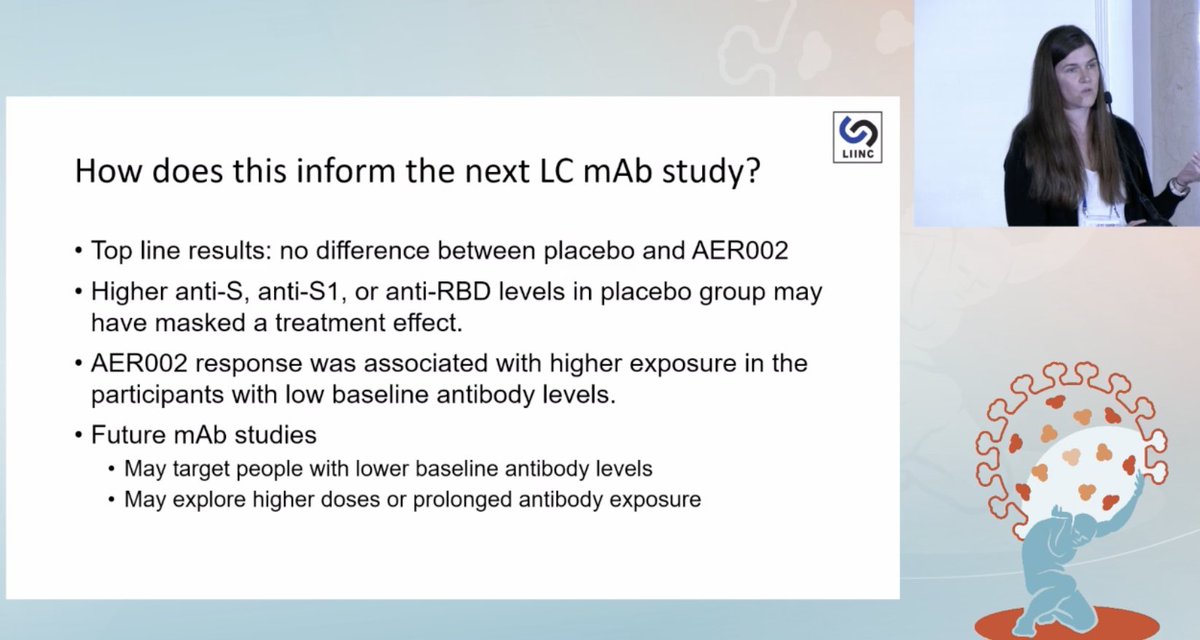 LIINC

How does this inform the next LC mAb study?

• Top line results: no difference between placebo and AER002
• Higher anti-S, anti-S1, or anti-RBD levels in placebo group may have masked a treatment effect.
• AER002 response was associated with higher exposure in the participants with low baseline antibody levels.
• Future mAb studies
  • May target people with lower baseline antibody levels
  • May explore higher doses or prolonged antibody exposure